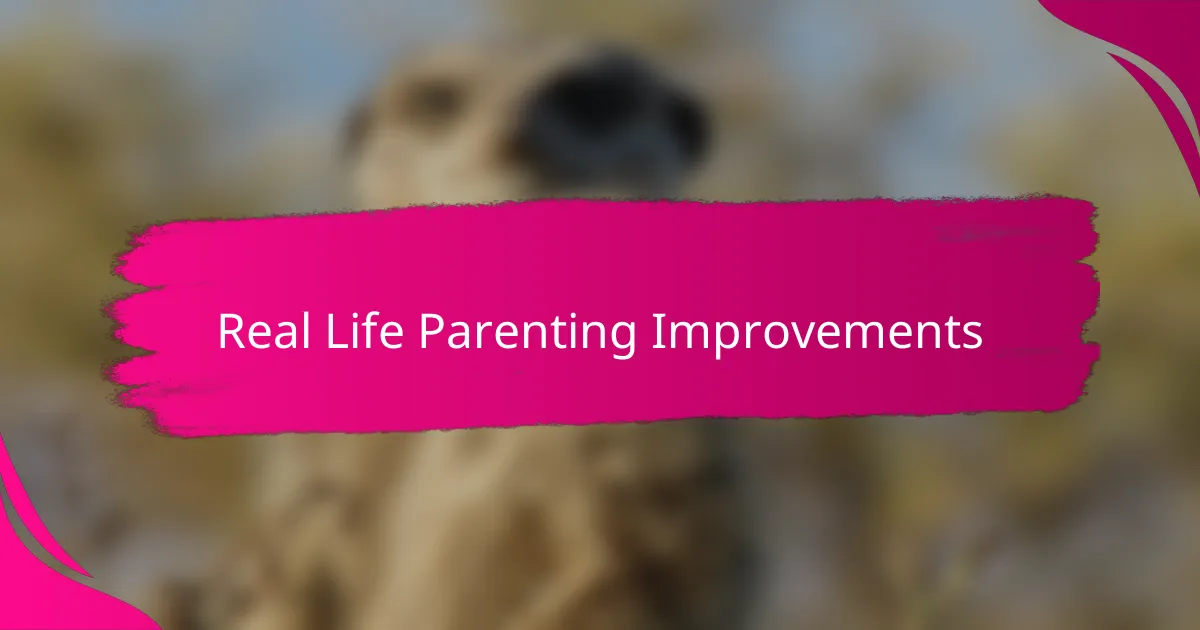 Real Life Parenting Improvements